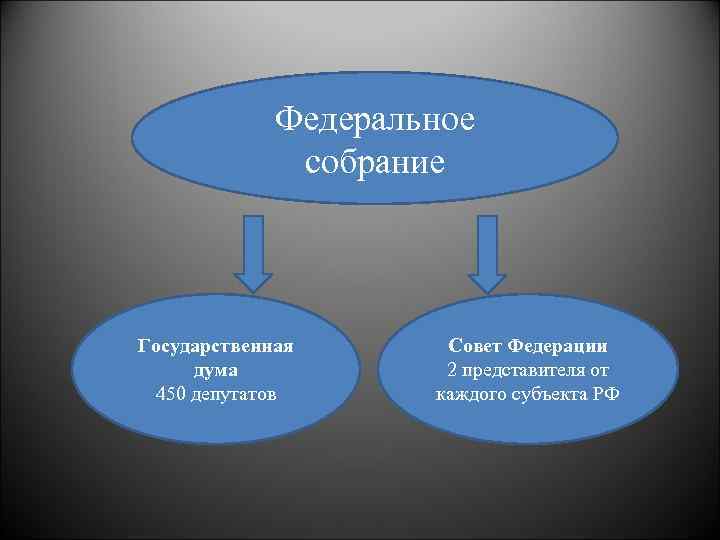 Федеральное собрание

Государственная дума
450 депутатов

Совет Федерации
2 представителя от каждого субъекта РФ